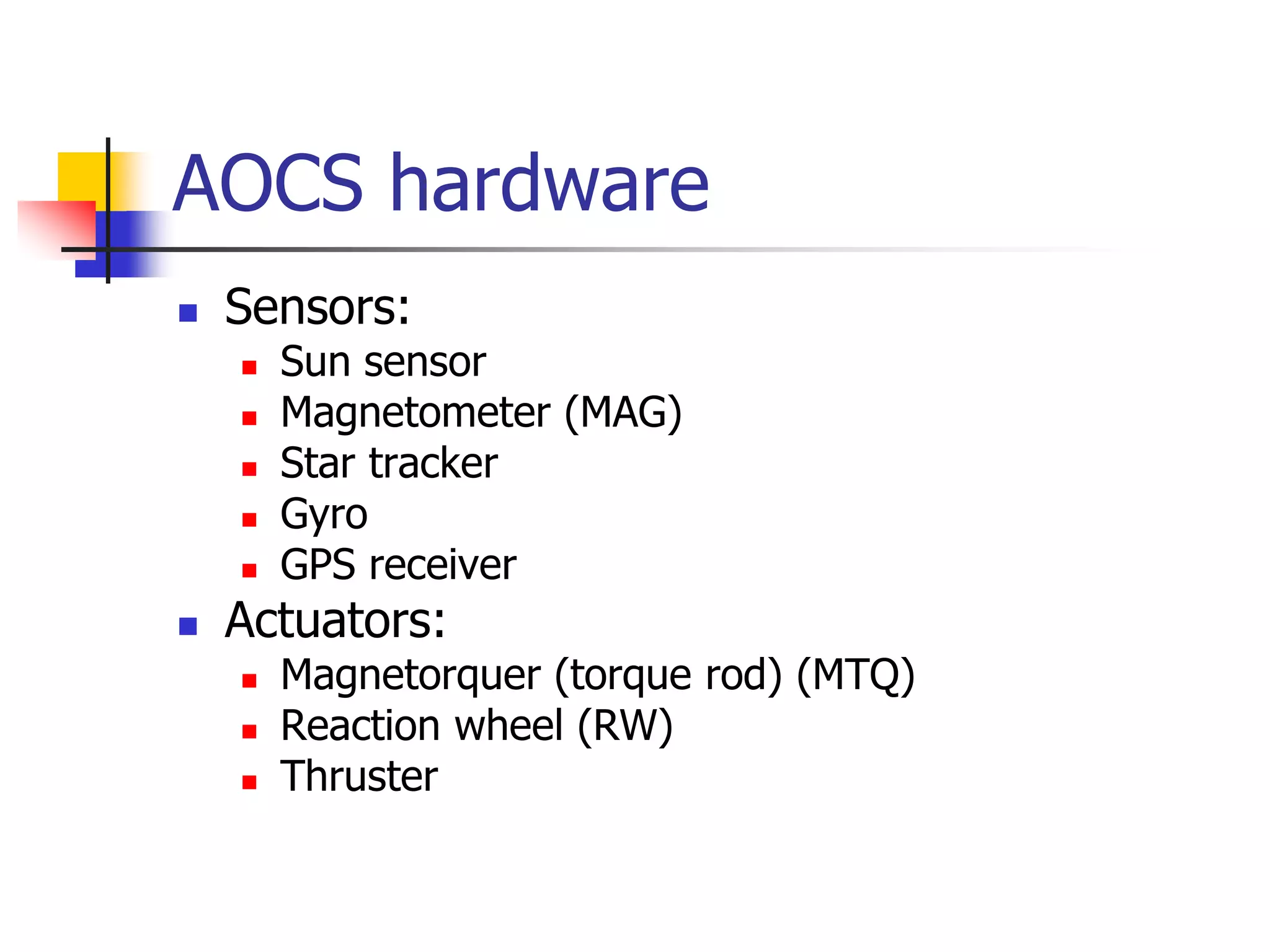 AOCS hardware

- Sensors:
  - Sun sensor
  - Magnetometer (MAG)
  - Star tracker
  - Gyro
  - GPS receiver
- Actuators:
  - Magnetorquer (torque rod) (MTQ)
  - Reaction wheel (RW)
  - Thruster